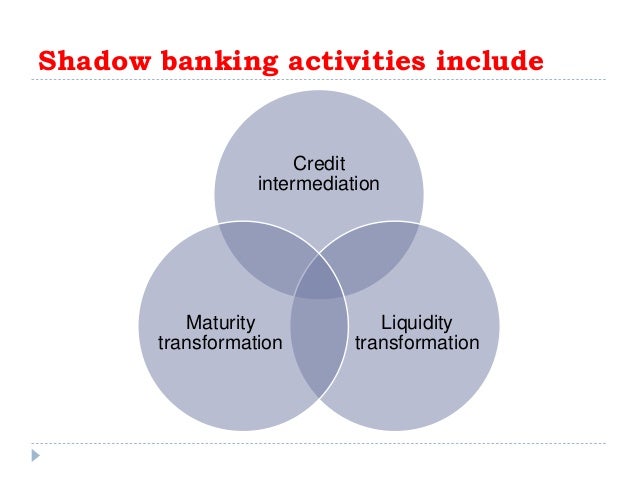 Shadow banking activities include

Credit intermediation

Maturity transformation

Liquidity transformation